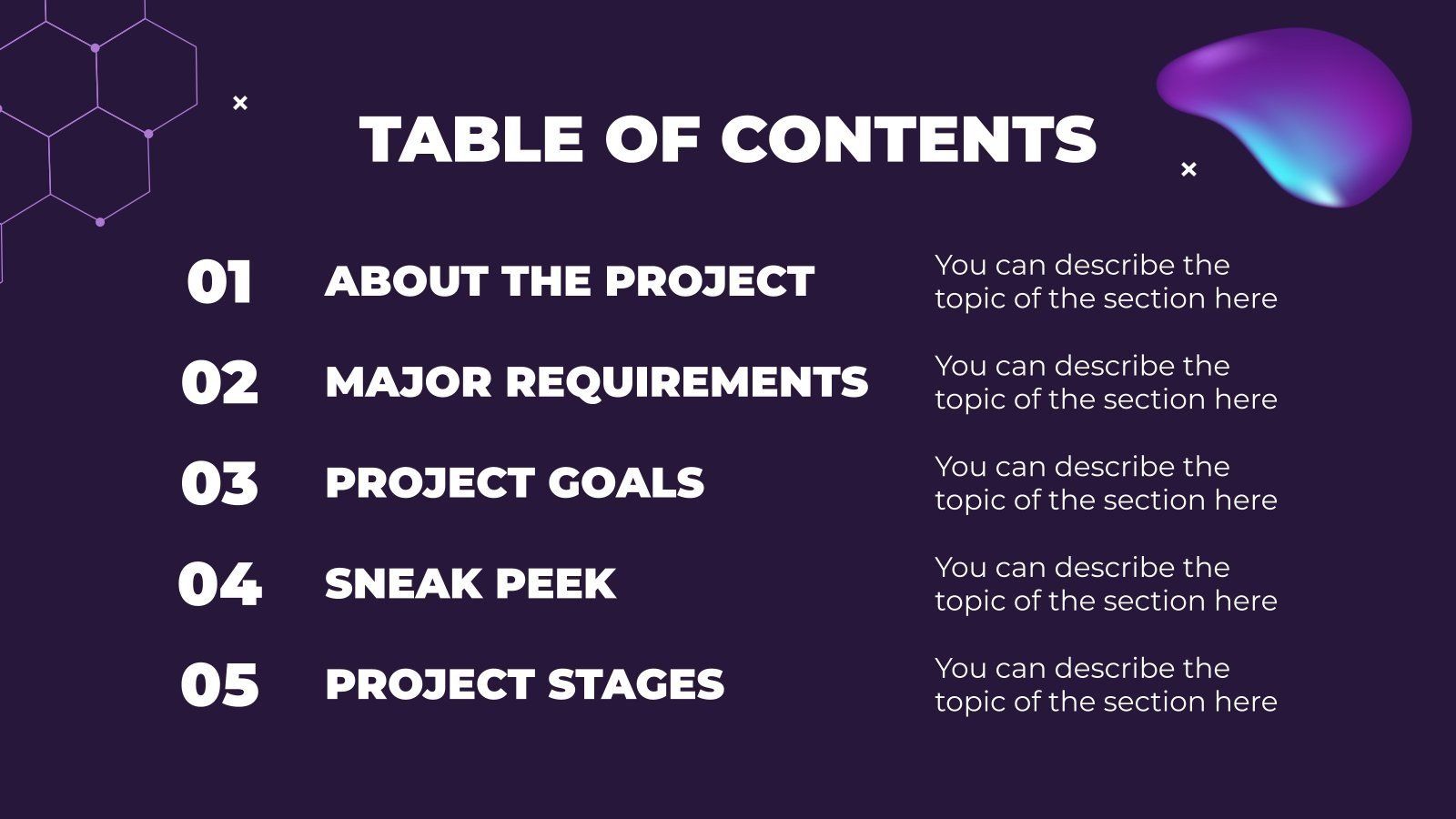 TABLE OF CONTENTS

01 ABOUT THE PROJECT
You can describe the topic of the section here

02 MAJOR REQUIREMENTS
You can describe the topic of the section here

03 PROJECT GOALS
You can describe the topic of the section here

04 SNEAK PEEK
You can describe the topic of the section here

05 PROJECT STAGES
You can describe the topic of the section here